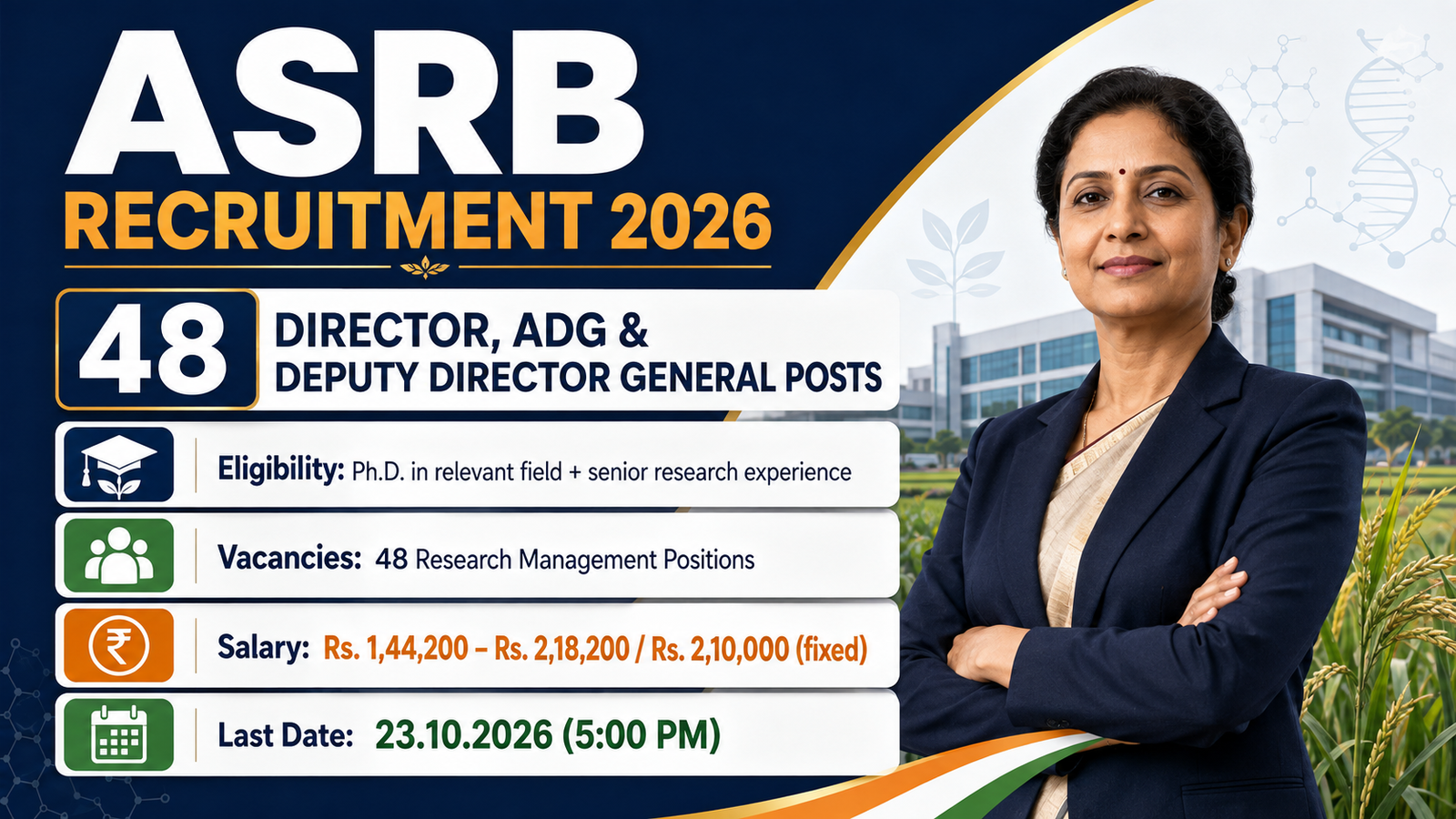 ASRB
RECRUITMENT 2026

48 DIRECTOR, ADG & DEPUTY DIRECTOR GENERAL POSTS

Eligibility: Ph.D. in relevant field + senior research experience

Vacancies: 48 Research Management Positions

Salary: Rs. 1,44,200 – Rs. 2,18,200 / Rs. 2,10,000 (fixed)

Last Date: 23.10.2026 (5:00 PM)